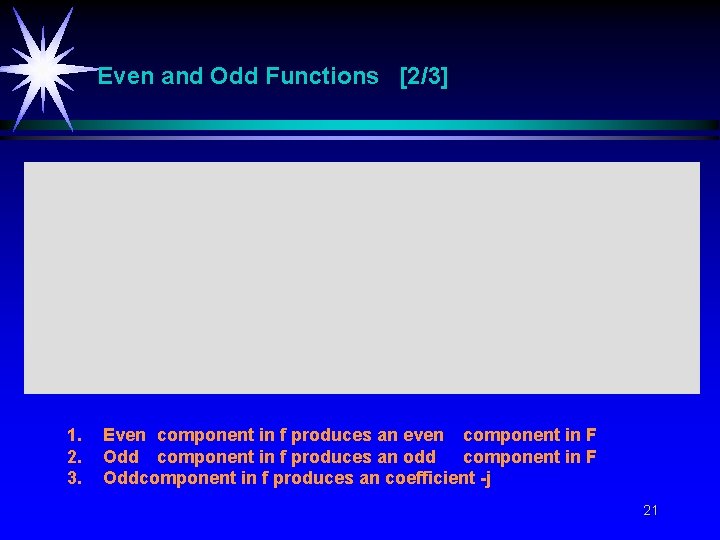 Even and Odd Functions [2/3]

1. Even component in f produces an even component in F
2. Odd component in f produces an odd component in F
3. Oddcomponent in f produces an coefficient -j

21